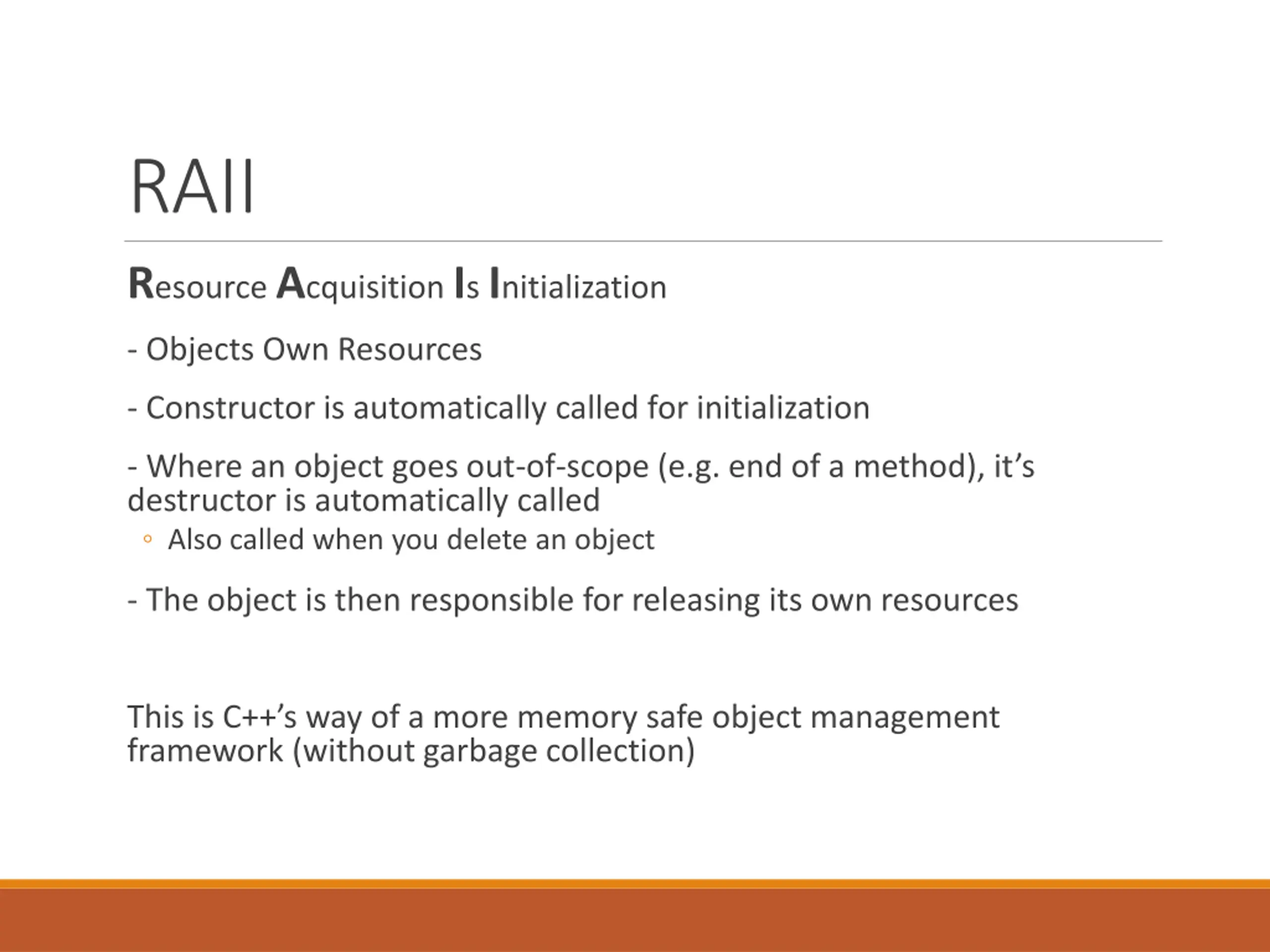 RAII

Resource Acquisition Is Initialization

- Objects Own Resources

- Constructor is automatically called for initialization

- Where an object goes out-of-scope (e.g. end of a method), it’s destructor is automatically called

◦ Also called when you delete an object

- The object is then responsible for releasing its own resources

This is C++’s way of a more memory safe object management framework (without garbage collection)